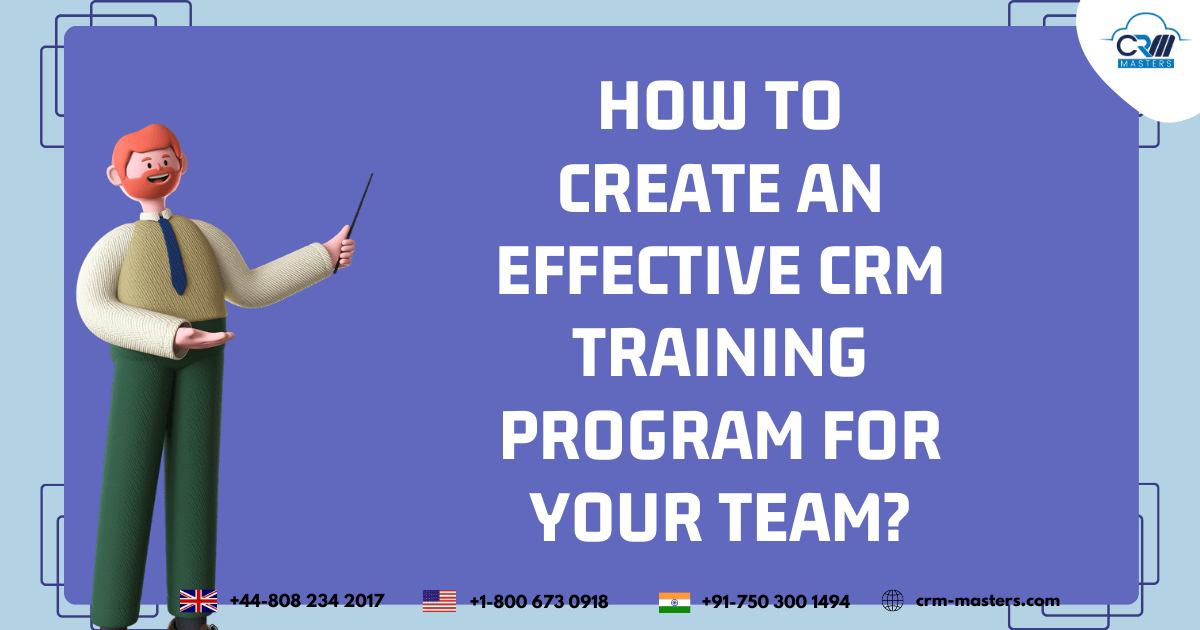 CRM
MASTERS

HOW TO CREATE AN EFFECTIVE CRM TRAINING PROGRAM FOR YOUR TEAM?

+44-808 234 2017 +1-800 673 0918 +91-750 300 1494 crm-masters.com